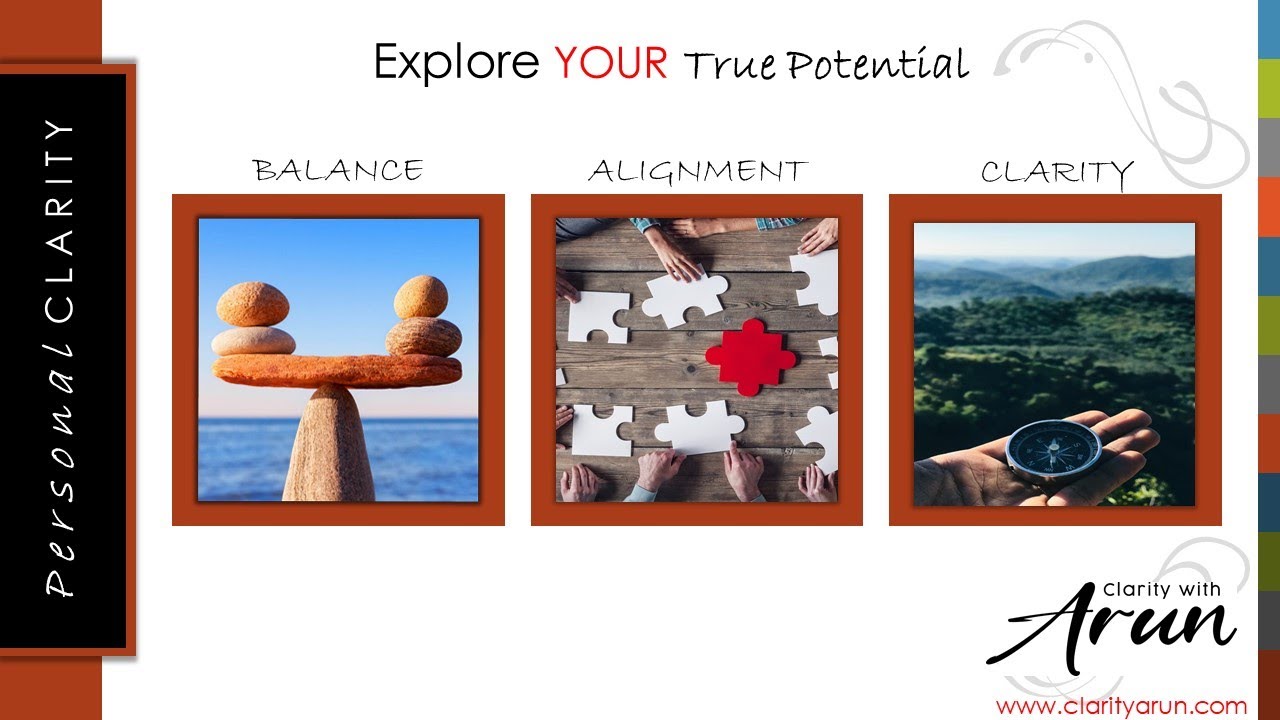 Personal CLARITY

Explore YOUR True Potential

BALANCE

ALIGNMENT

CLARITY

Clarity with
Arun
www.clarityarun.com